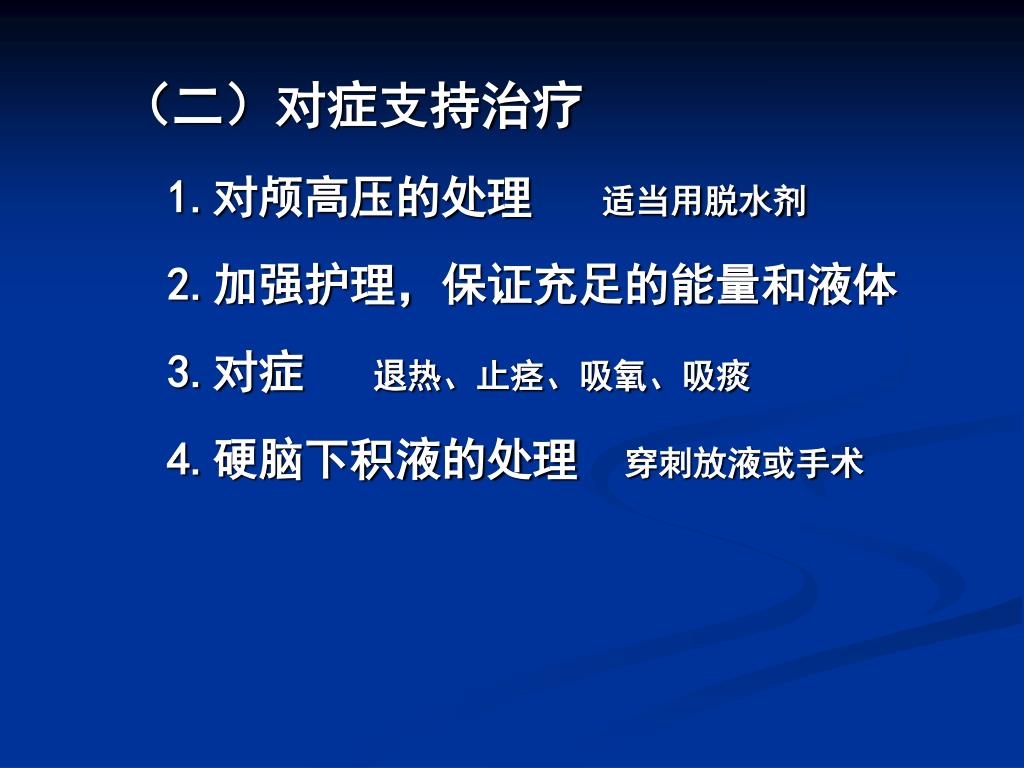 （二）对症支持治疗

1. 对颅高压的处理　适当用脱水剂

2. 加强护理，保证充足的能量和液体

3. 对症　退热、止痉、吸氧、吸痰

4. 硬脑下积液的处理　穿刺放液或手术